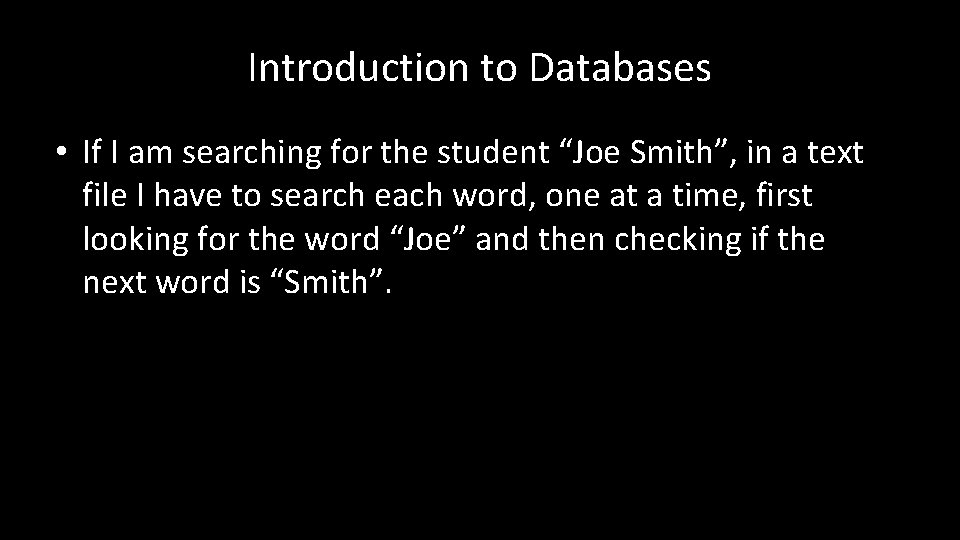 Introduction to Databases

• If I am searching for the student “Joe Smith”, in a text file I have to search each word, one at a time, first looking for the word “Joe” and then checking if the next word is “Smith”.